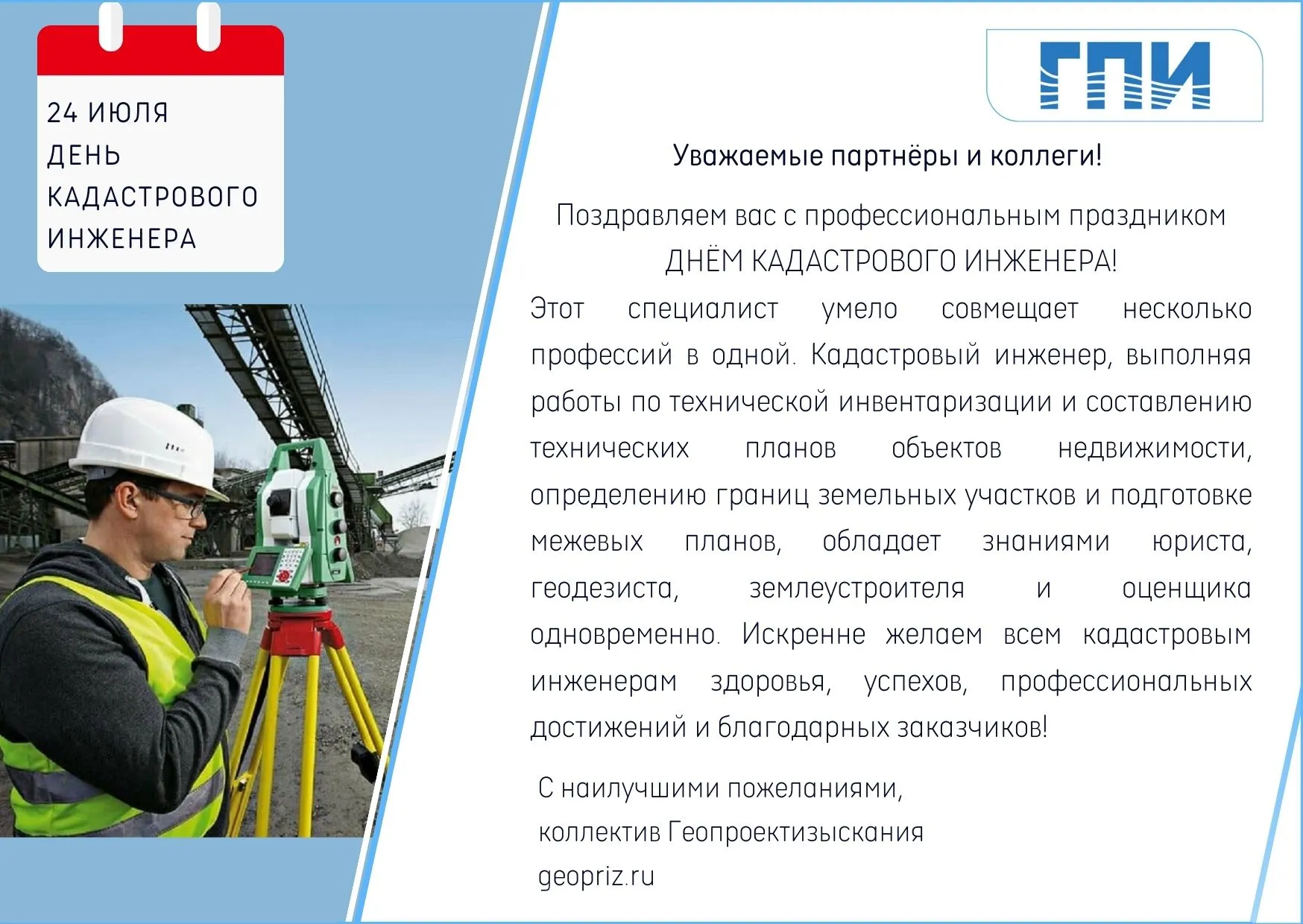 24 ИЮЛЯ
ДЕНЬ
КАДАСТРОВОГО
ИНЖЕНЕРА

ГПИ

Уважаемые партнёры и коллеги!

Поздравляем вас с профессиональным праздником
ДНЁМ КАДАСТРОВОГО ИНЖЕНЕРА!

Этот специалист умело совмещает несколько профессий в одной. Кадастровый инженер, выполняя работы по технической инвентаризации и составлению технических планов объектов недвижимости, определению границ земельных участков и подготовке межевых планов, обладает знаниями юриста, геодезиста, землеустроителя и оценщика одновременно. Искренне желаем всем кадастровым инженерам здоровья, успехов, профессиональных достижений и благодарных заказчиков!

С наилучшими пожеланиями,
коллектив Геопроектизыскания
geopriz.ru